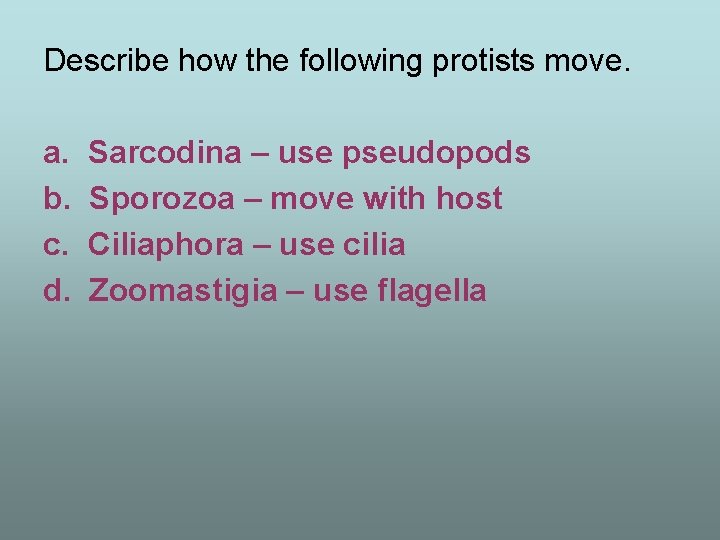 Describe how the following protists move.

a. Sarcodina – use pseudopods
b. Sporozoa – move with host
c. Ciliaphora – use cilia
d. Zoomastigia – use flagella